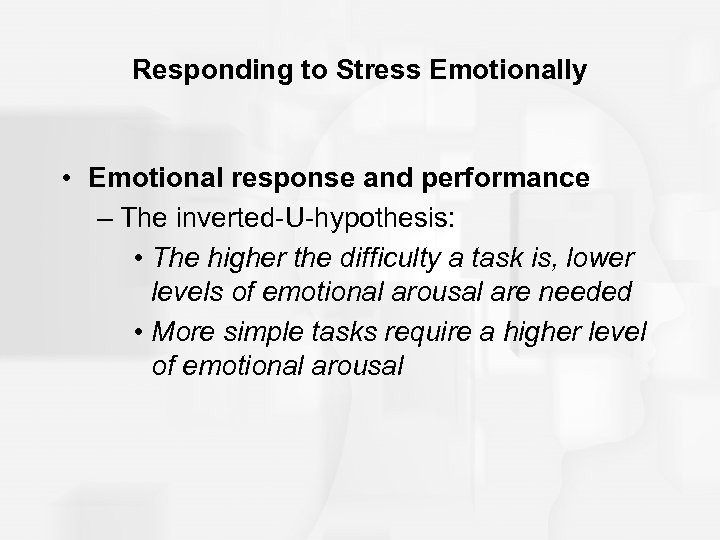 Responding to Stress Emotionally

• Emotional response and performance

– The inverted-U-hypothesis:

• The higher the difficulty a task is, lower levels of emotional arousal are needed

• More simple tasks require a higher level of emotional arousal